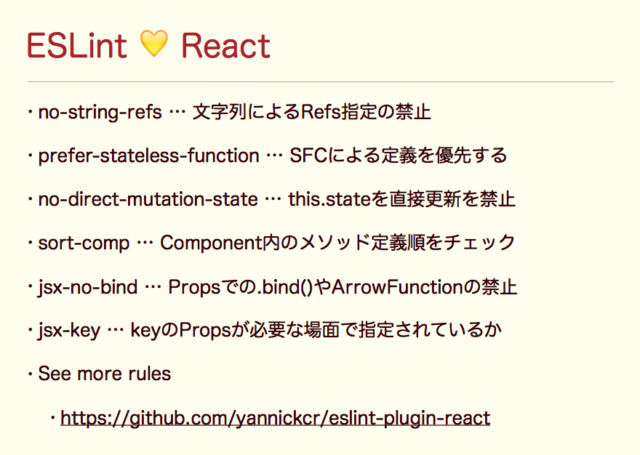 ESLint 💛 React

・no-string-refs … 文字列によるRefs指定の禁止

・prefer-stateless-function … SFCによる定義を優先する

・no-direct-mutation-state … this.stateを直接更新を禁止

・sort-comp … Component内のメソッド定義順をチェック

・jsx-no-bind … Propsでの.bind()やArrowFunctionの禁止

・jsx-key … keyのPropsが必要な場面で指定されているか

・See more rules

・https://github.com/yannickcr/eslint-plugin-react